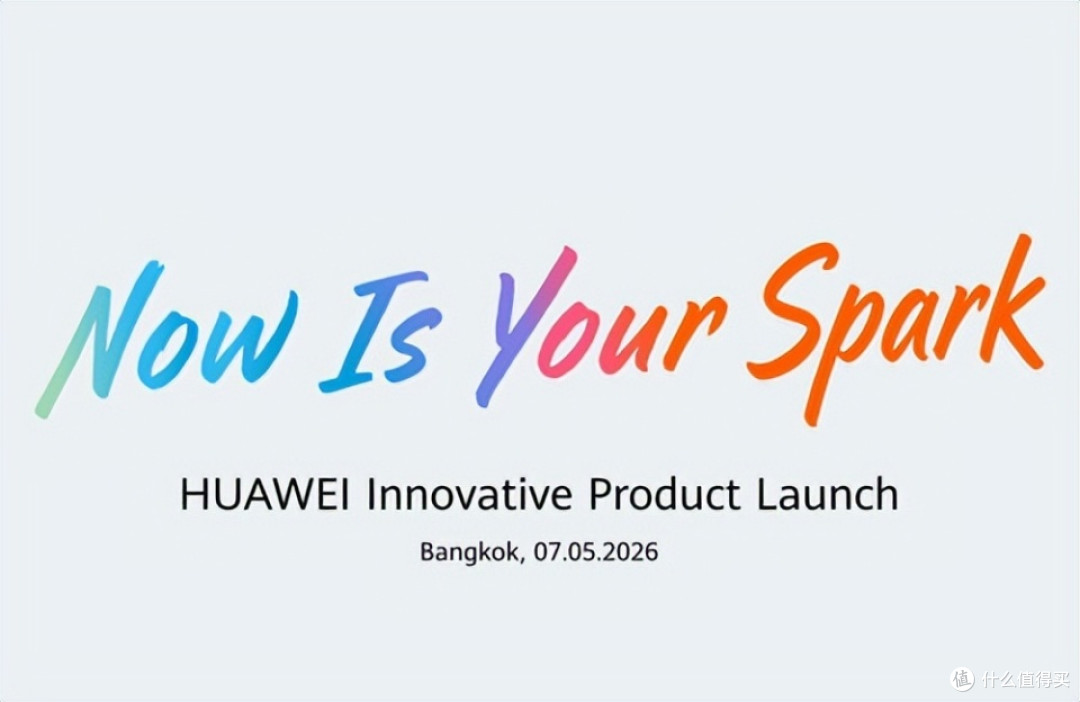 Now Is Your Spark

HUAWEI Innovative Product Launch

Bangkok, 07.05.2026

值 什么值得买